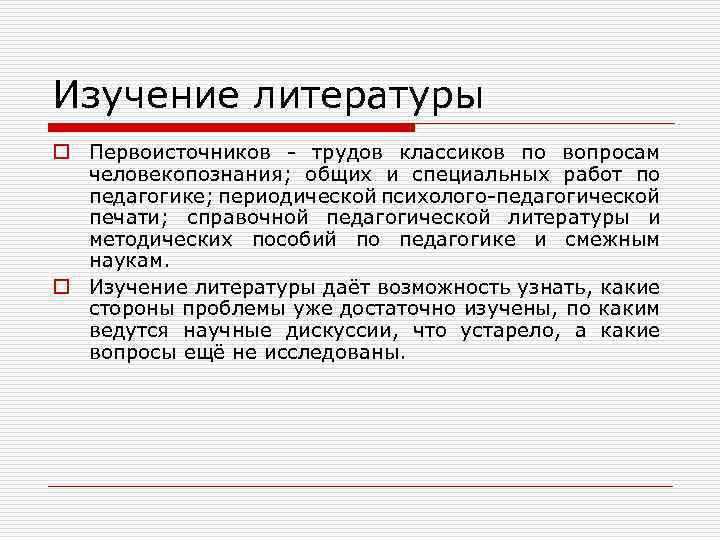 Изучение литературы

Первоисточников - трудов классиков по вопросам человекопознания; общих и специальных работ по педагогике; периодической психолого-педагогической печати; справочной педагогической литературы и методических пособий по педагогике и смежным наукам.

Изучение литературы даёт возможность узнать, какие стороны проблемы уже достаточно изучены, по каким ведутся научные дискуссии, что устарело, а какие вопросы ещё не исследованы.